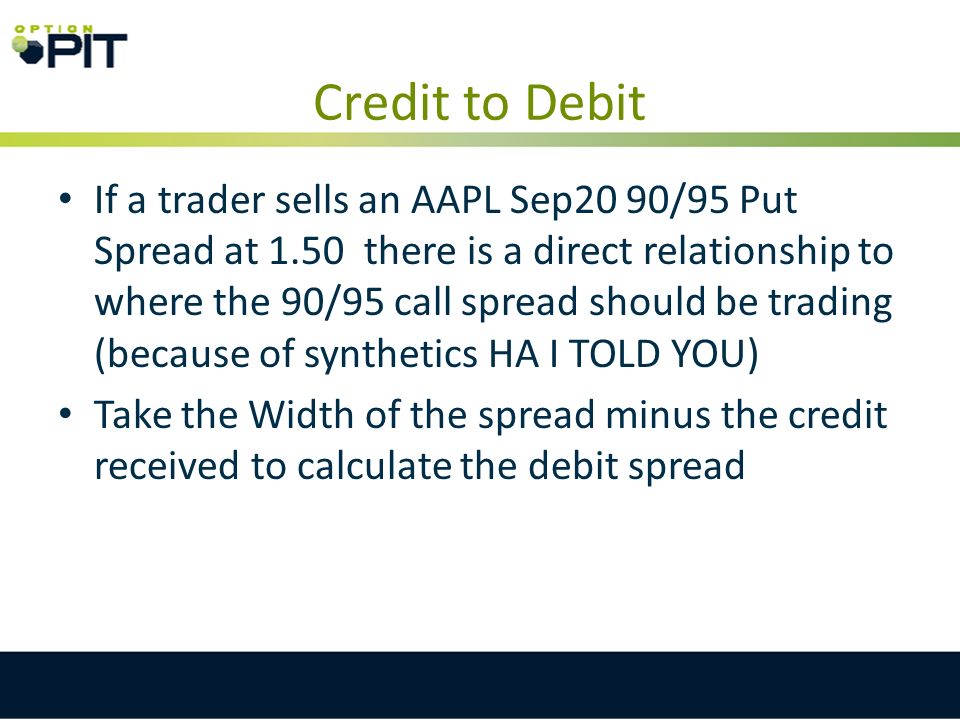 OPTION PIT

Credit to Debit

• If a trader sells an AAPL Sep20 90/95 Put Spread at 1.50 there is a direct relationship to where the 90/95 call spread should be trading (because of synthetics HA I TOLD YOU)

• Take the Width of the spread minus the credit received to calculate the debit spread